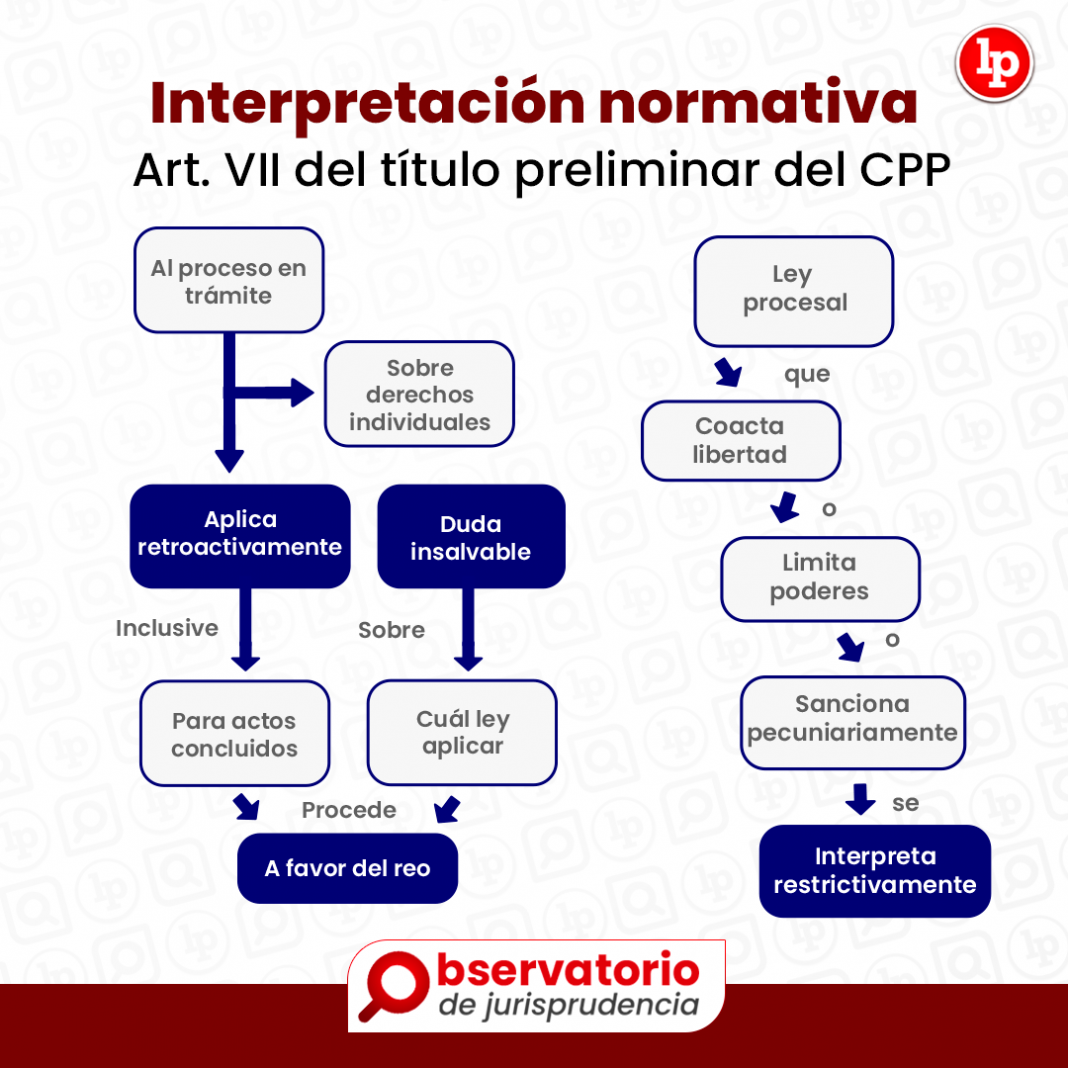 lp

Interpretación normativa

Art. VII del título preliminar del CPP

Al proceso en trámite

Sobre derechos individuales

Aplica retroactivamente

Duda insalvable

Inclusive

Sobre

Para actos concluidos

Cuál ley aplicar

Procede

A favor del reo

Ley procesal

que

Coacta libertad

o

Limita poderes

o

Sanciona pecuniariamente

se

Interpreta restrictivamente

Observatorio de jurisprudencia